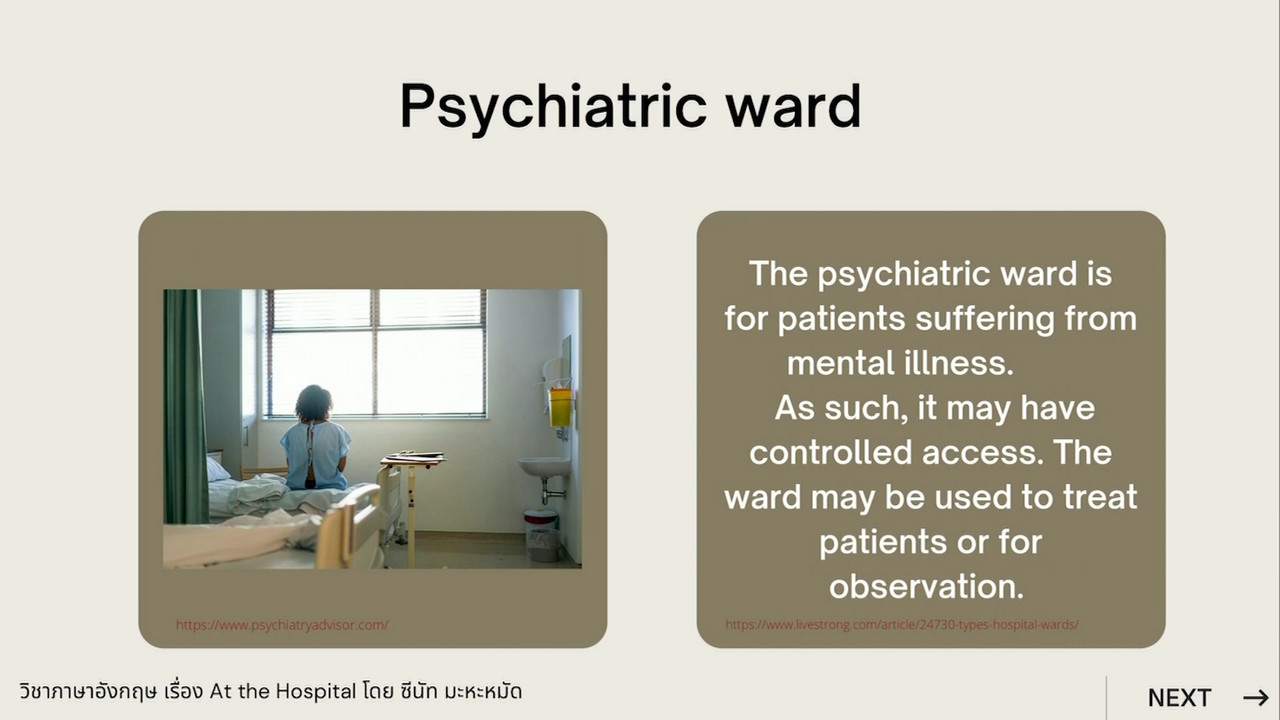 Psychiatric ward

https://www.psychiatryadvisor.com/

The psychiatric ward is for patients suffering from mental illness. As such, it may have controlled access. The ward may be used to treat patients or for observation.

https://www.livestrong.com/article/24730-types-hospital-wards/

วิชาภาษาอังกฤษ เรื่อง At the Hospital โดย ซีนัท มะหะหมัด

NEXT →